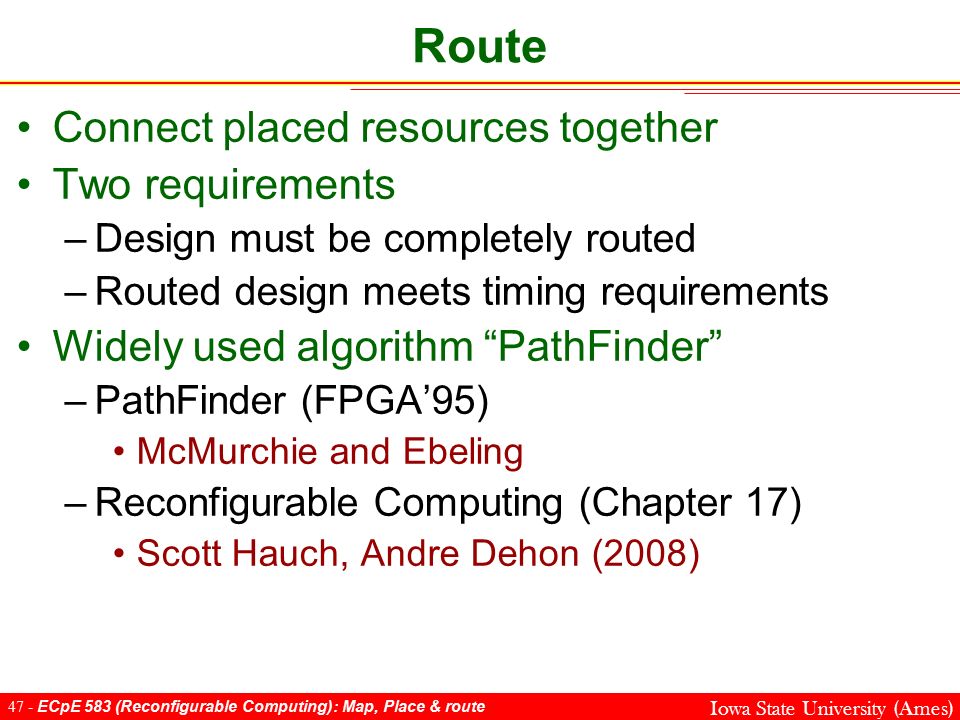 Route

• Connect placed resources together
• Two requirements
– Design must be completely routed
– Routed design meets timing requirements
• Widely used algorithm “PathFinder”
– PathFinder (FPGA’95)
• McMurchie and Ebeling
– Reconfigurable Computing (Chapter 17)
• Scott Hauch, Andre Dehon (2008)

47 - ECpE 583 (Reconfigurable Computing): Map, Place & route
Iowa State University (Ames)